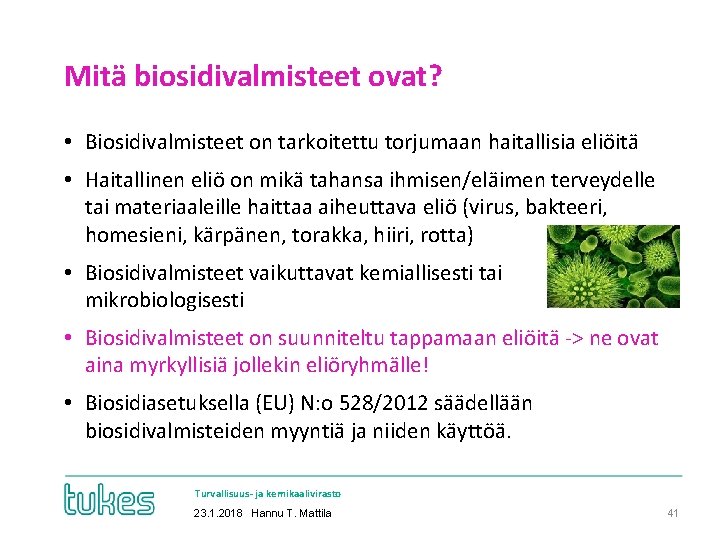 Mitä biosidivalmisteet ovat?

• Biosidivalmisteet on tarkoitettu torjumaan haitallisia eliöitä

• Haitallinen eliö on mikä tahansa ihmisen/eläimen terveydelle tai materiaaleille haittaa aiheuttava eliö (virus, bakteeri, homesieni, kärpänen, torakka, hiiri, rotta)

• Biosidivalmisteet vaikuttavat kemiallisesti tai mikrobiologisesti

• Biosidivalmisteet on suunniteltu tappamaan eliöitä -> ne ovat aina myrkyllisiä jollekin eliöryhmälle!

• Biosidiasetuksella (EU) N:o 528/2012 säädellään biosidivalmisteiden myyntiä ja niiden käyttöä.

tukes

Turvallisuus- ja kemikaalivirasto

23.1.2018 Hannu T. Mattila

41